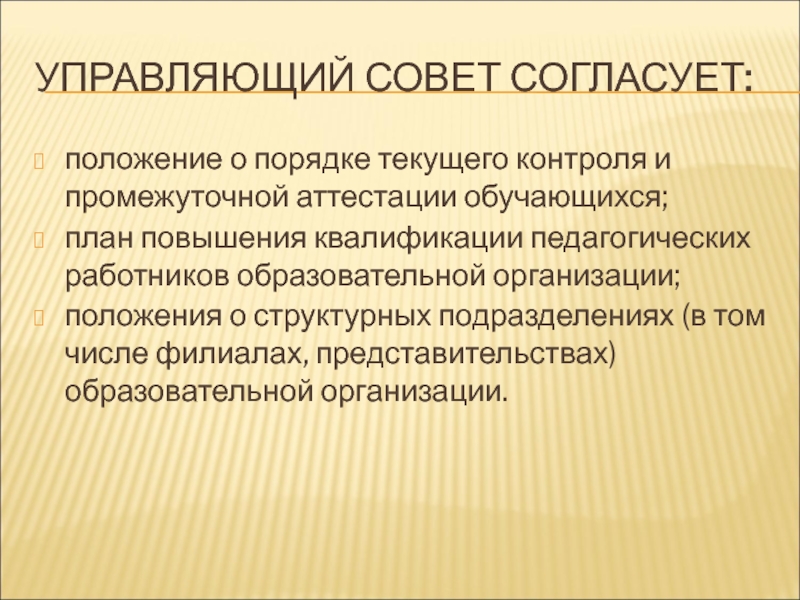 УПРАВЛЯЮЩИЙ СОВЕТ СОГЛАСУЕТ:

положение о порядке текущего контроля и промежуточной аттестации обучающихся;

план повышения квалификации педагогических работников образовательной организации;

положения о структурных подразделениях (в том числе филиалах, представительствах) образовательной организации.